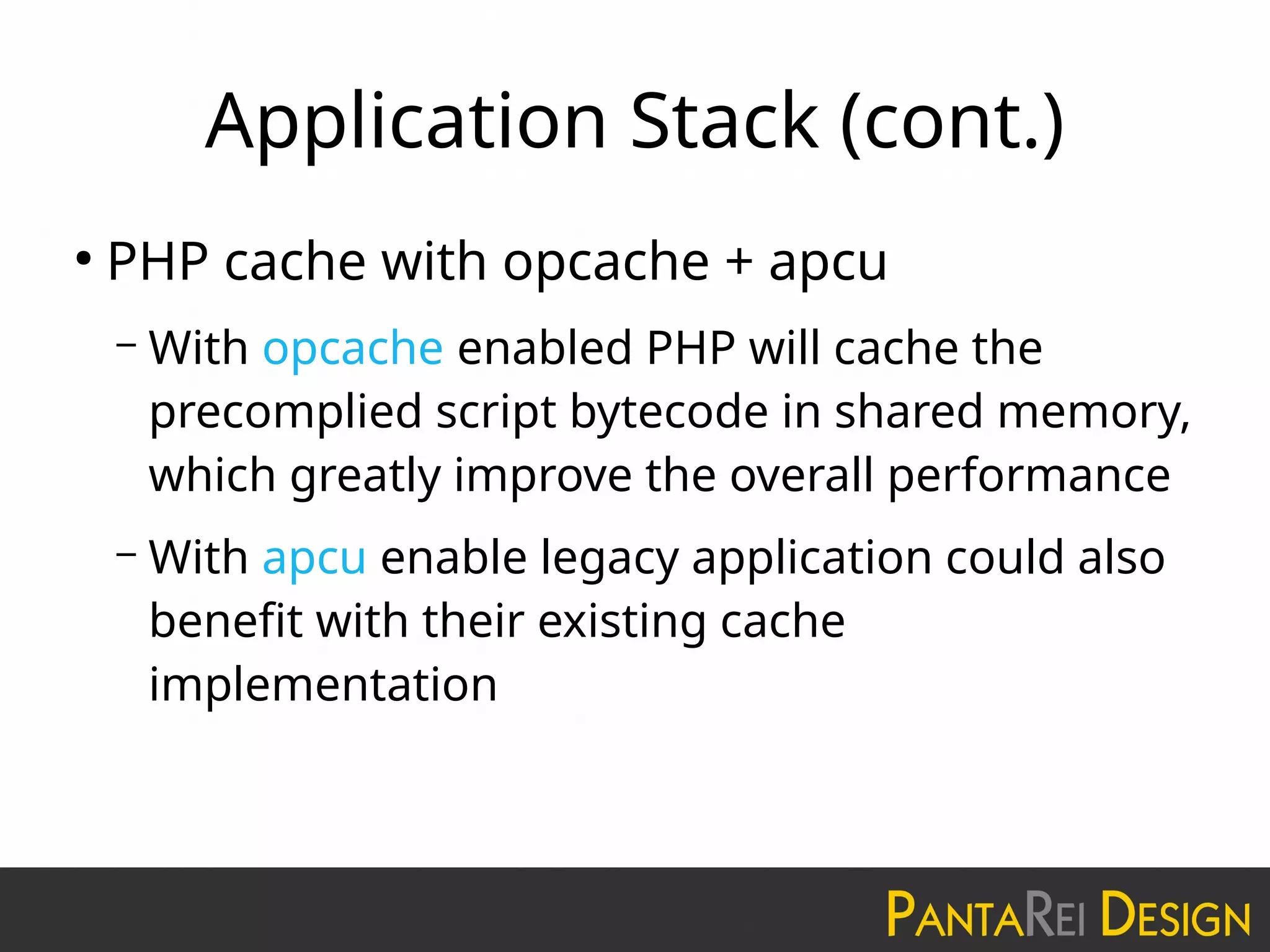 Application Stack (cont.)

• PHP cache with opcache + apcu

– With opcache enabled PHP will cache the precomplied script bytecode in shared memory, which greatly improve the overall performance

– With apcu enable legacy application could also benefit with their existing cache implementation

PANTAREI DESIGN